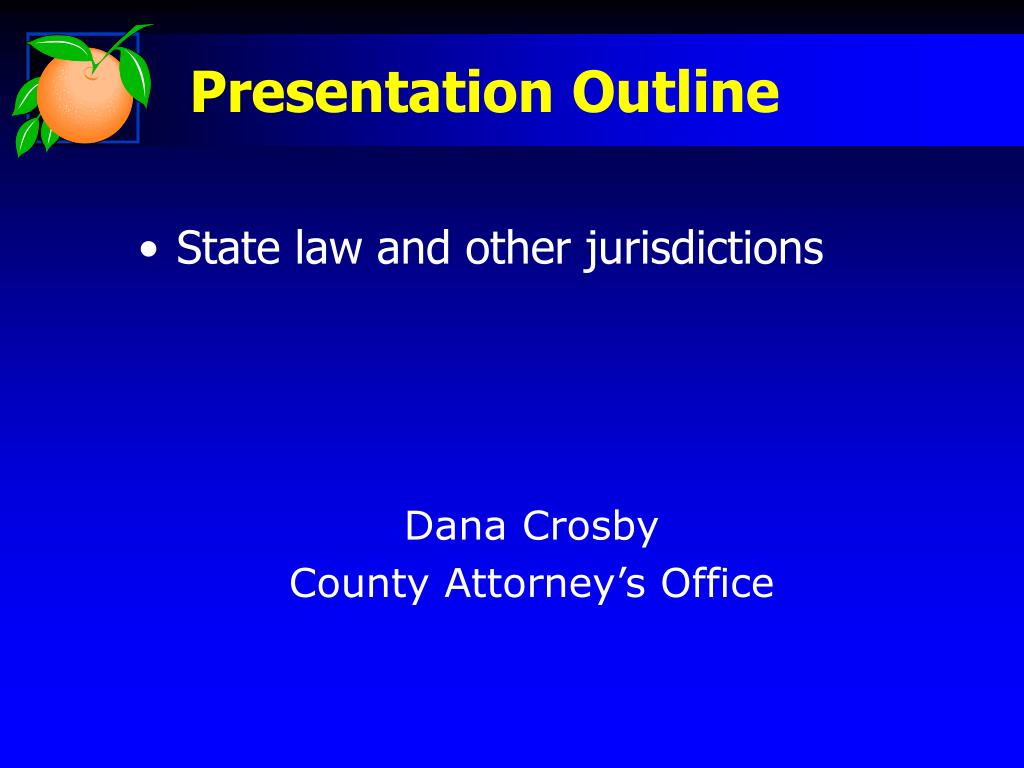 Presentation Outline

• State law and other jurisdictions

Dana Crosby
County Attorney’s Office